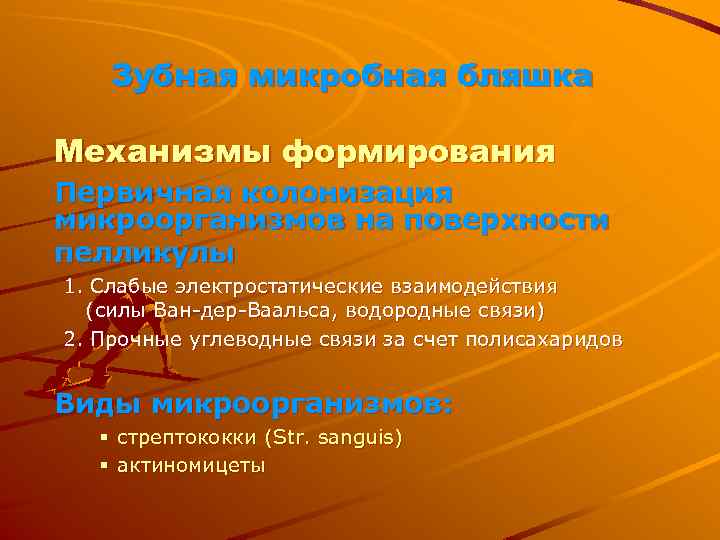 Зубная микробная бляшка

Механизмы формирования

Первичная колонизация микроорганизмов на поверхности пелликулы

1. Слабые электростатические взаимодействия (силы Ван-дер-Ваальса, водородные связи)
2. Прочные углеводные связи за счет полисахаридов

Виды микроорганизмов:
▪ стрептококки (Str. sanguis)
▪ актиномицеты